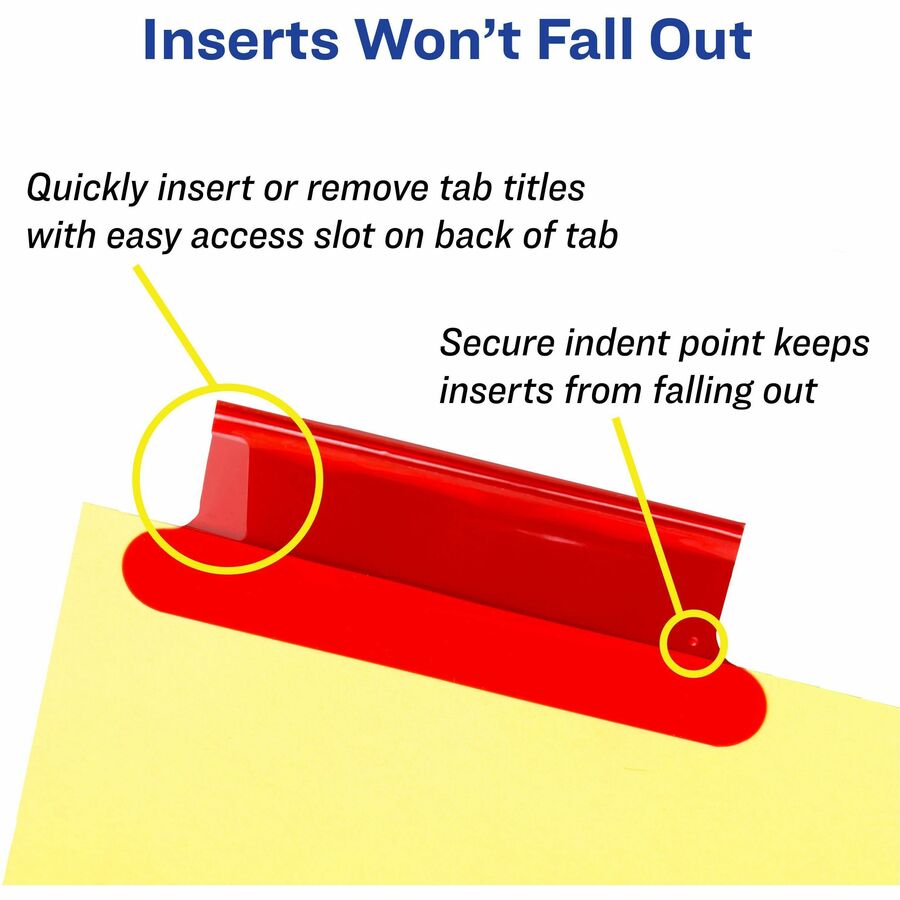 Inserts Won't Fall Out

Quickly insert or remove tab titles with easy access slot on back of tab

Secure indent point keeps inserts from falling out